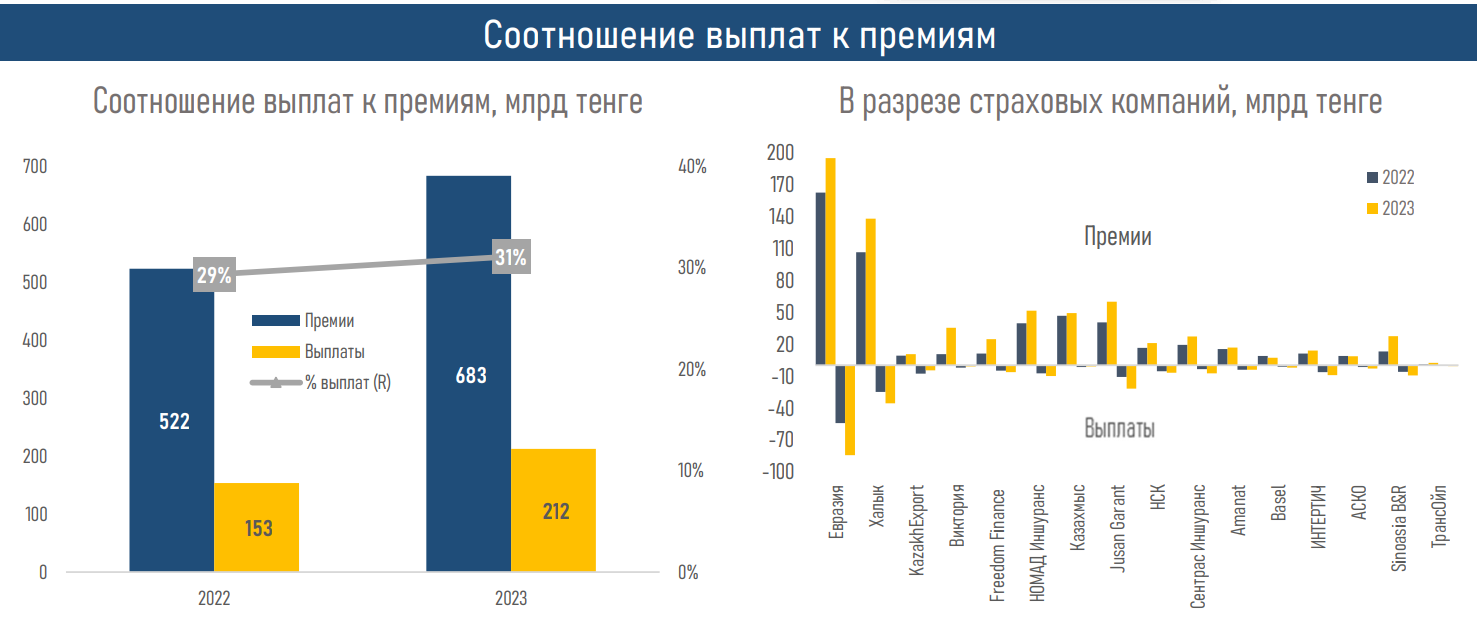 Соотношение выплат к премиям

Соотношение выплат к премиям, млрд тенге

700
600
500
400
300
200
100
0

40%
30%
20%
10%
0%

29%
31%

Премии
Выплаты
% выплат (R)

522
153
683
212

2022
2023

В разрезе страховых компаний, млрд тенге

200
170
140
110
80
50
20
-10
-40
-70
-100

2022
2023

Премии

Выплаты

Евразия
Халык
KazakhExport
Виктория
Freedom Finance
НОМАД Иншуранс
Казахмыс
Jusan Garant
НСК
Сентрас Иншуранс
Amanat
Basel
ИНТЕРТИЧ
АСКО
Sinoasia B&R
ТрансОйл